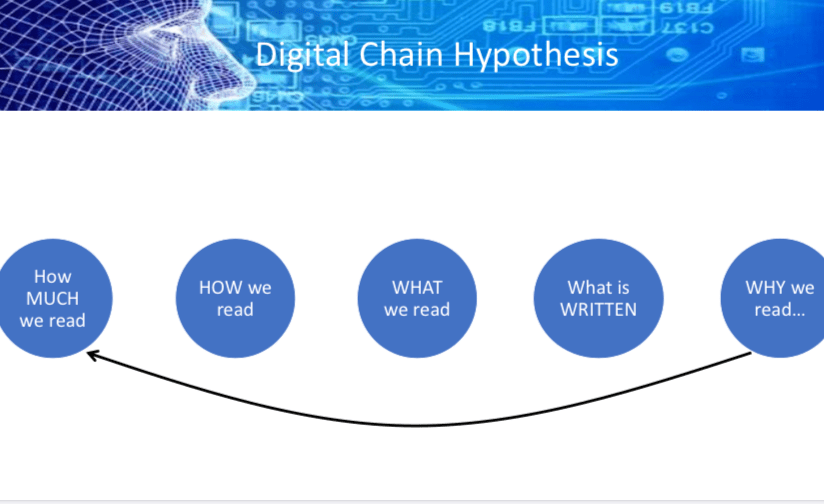 Digital Chain Hypothesis

How MUCH we read

HOW we read

WHAT we read

What is WRITTEN

WHY we read...